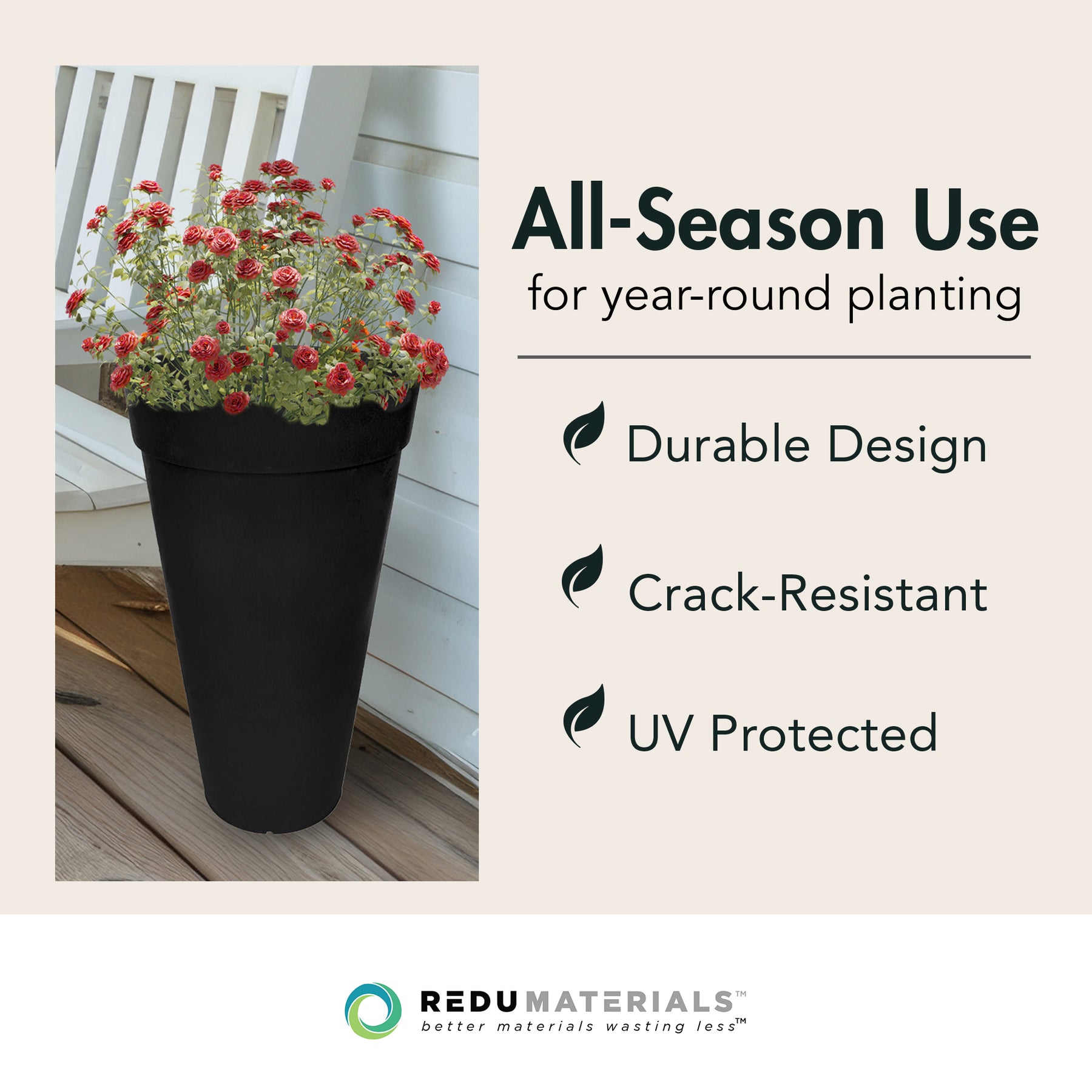 All-Season Use
for year-round planting

Durable Design

Crack-Resistant

UV Protected

REDUMATERIALS™
better materials wasting less™